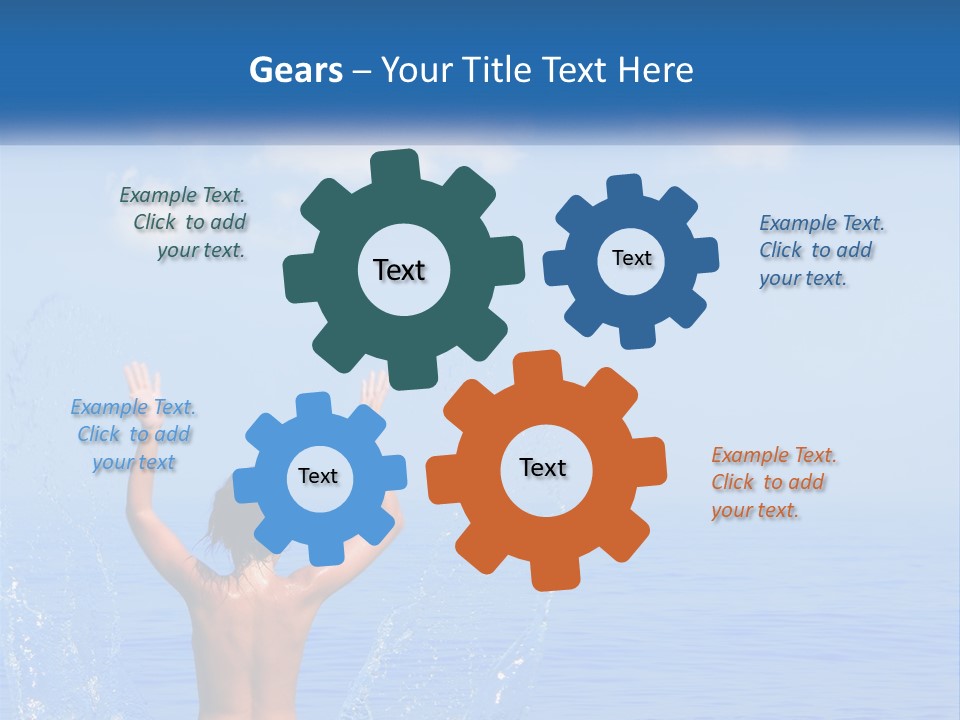 Gears – Your Title Text Here

Example Text. Click to add your text.

Text

Text

Example Text. Click to add your text.

Example Text. Click to add your text

Text

Text

Example Text. Click to add your text.